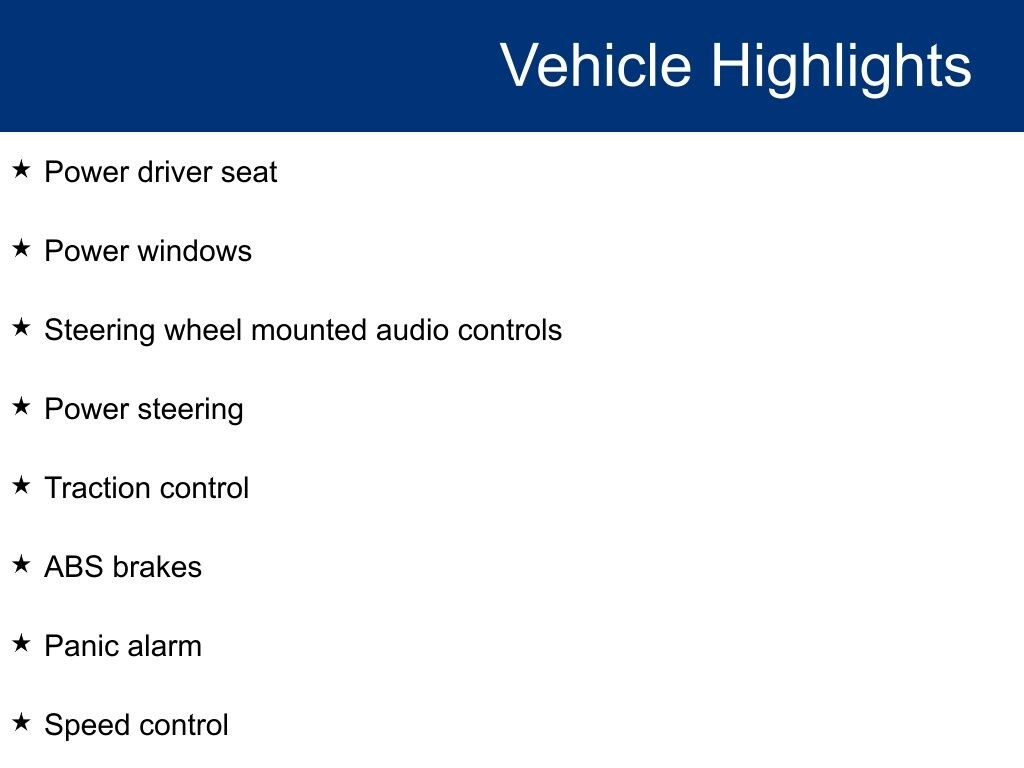 Vehicle Highlights

★ Power driver seat

★ Power windows

★ Steering wheel mounted audio controls

★ Power steering

★ Traction control

★ ABS brakes

★ Panic alarm

★ Speed control